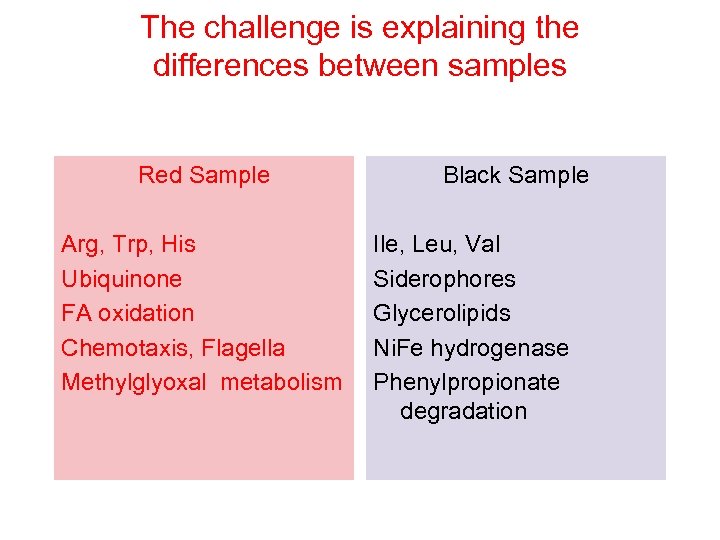 The challenge is explaining the differences between samples

Red Sample

Arg, Trp, His
Ubiquinone
FA oxidation
Chemotaxis, Flagella
Methylglyoxal metabolism

Black Sample

Ile, Leu, Val
Siderophores
Glycerolipids
NiFe hydrogenase
Phenylpropionate degradation